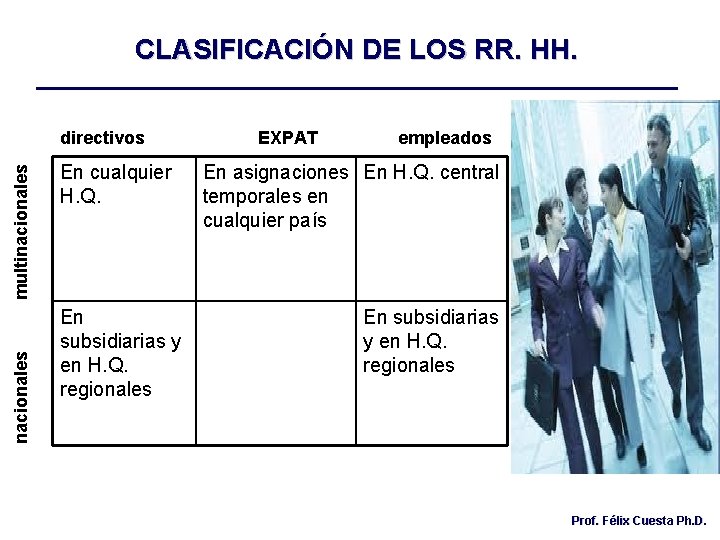 CLASIFICACIÓN DE LOS RR. HH.

| | directivos | EXPAT | empleados |
|---|---|---|---|
| multinacionales | En cualquier H.Q. | En asignaciones temporales en cualquier país | En H.Q. central |
| nacionales | En subsidiarias y en H.Q. regionales | | En subsidiarias y en H.Q. regionales |

Prof. Félix Cuesta Ph.D.